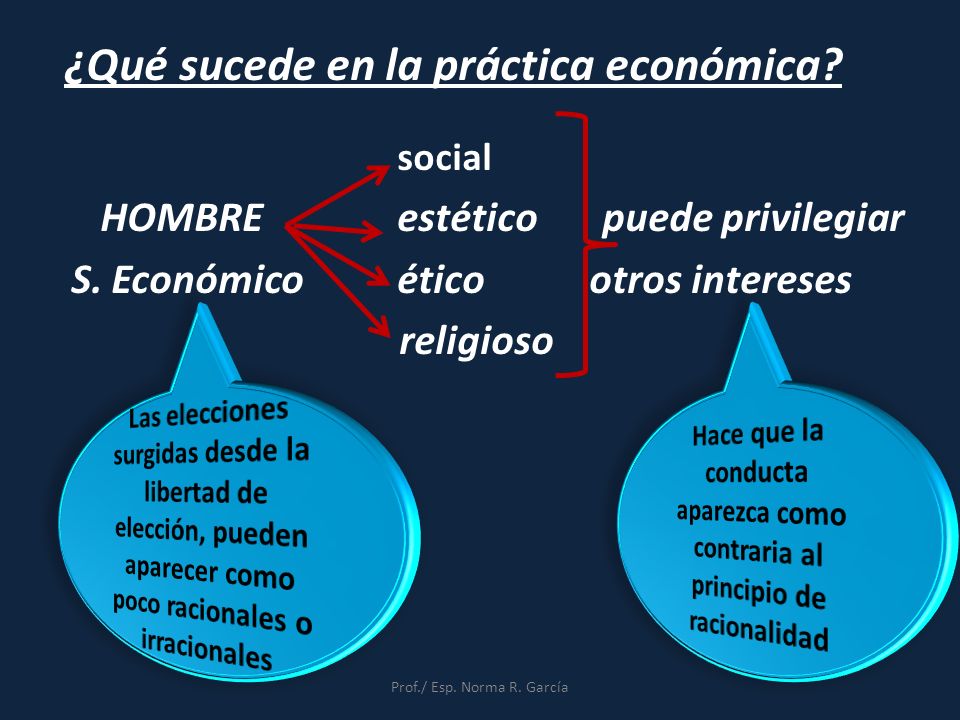 ¿Qué sucede en la práctica económica?

HOMBRE
S. Económico

social
estético
ético
religioso

puede privilegiar
otros intereses

Las elecciones surgidas desde la libertad de elección, pueden aparecer como poco racionales o irracionales

Hace que la conducta aparezca como contraria al principio de racionalidad

Prof./ Esp. Norma R. García